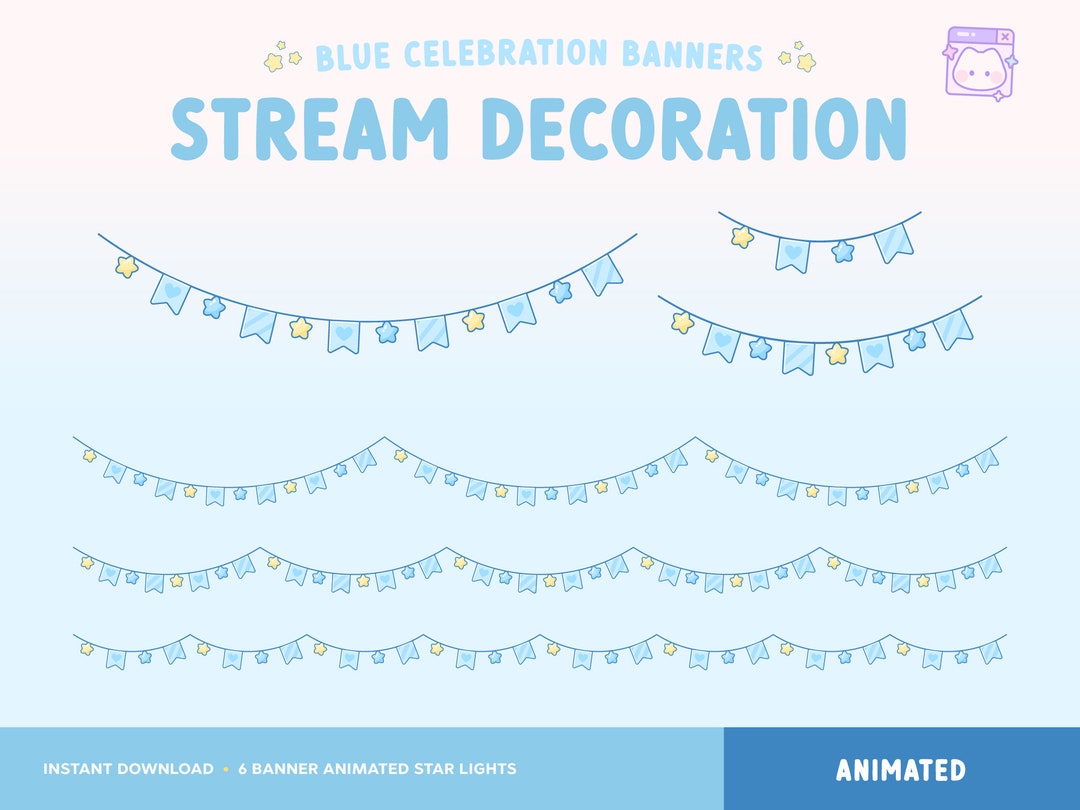 BLUE CELEBRATION BANNERS
STREAM DECORATION

INSTANT DOWNLOAD • 6 BANNER ANIMATED STAR LIGHTS
ANIMATED